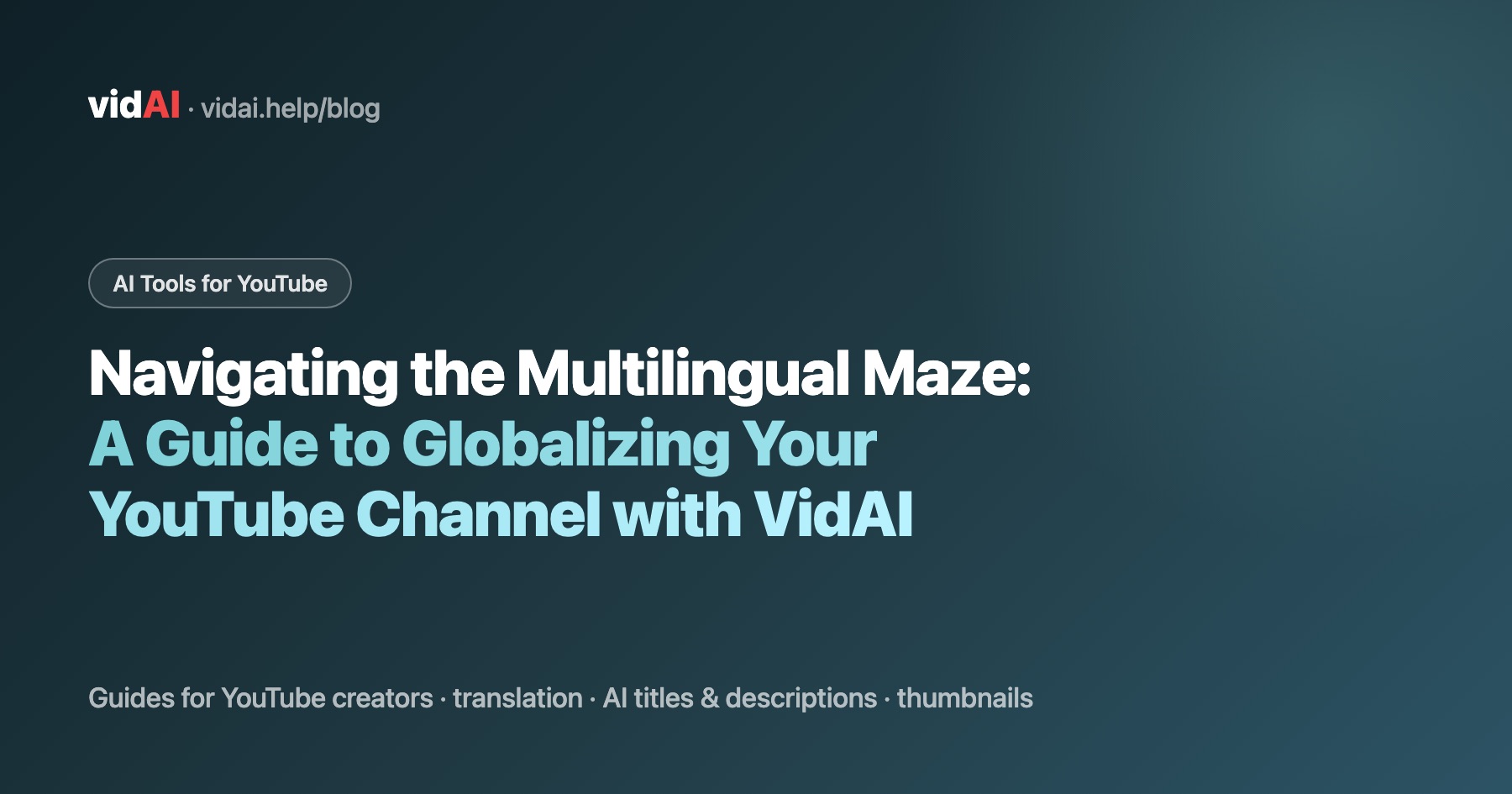 vidAI · vidai.help/blog

AI Tools for YouTube

Navigating the Multilingual Maze: A Guide to Globalizing Your YouTube Channel with VidAI

Guides for YouTube creators · translation · AI titles & descriptions · thumbnails